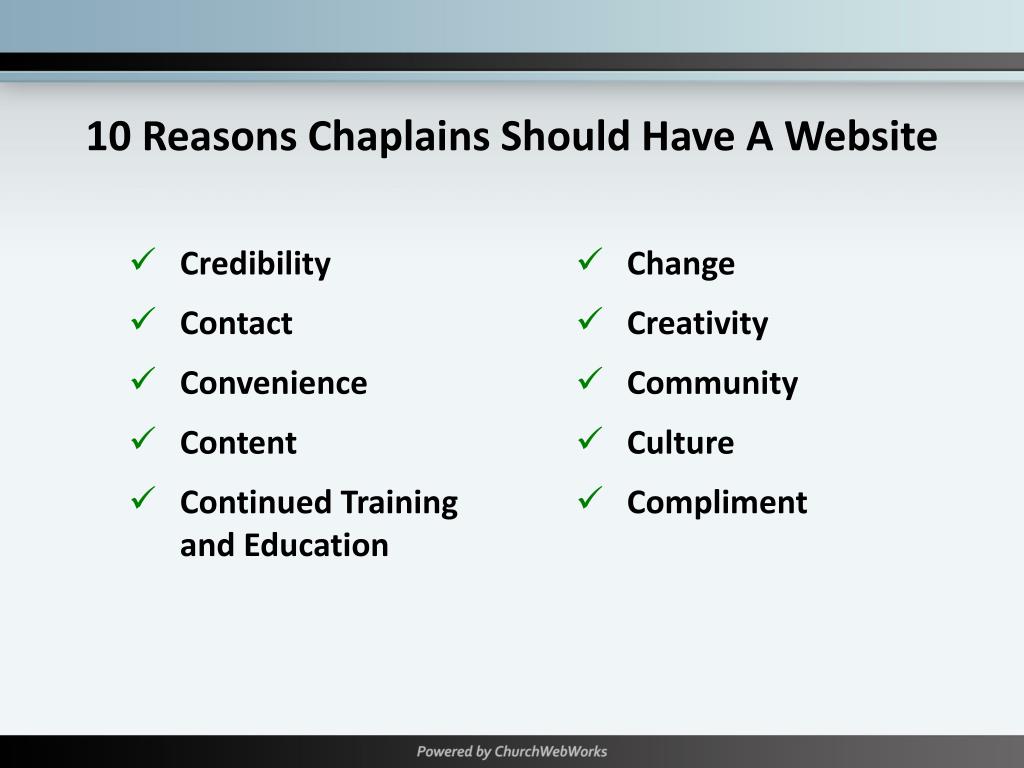 10 Reasons Chaplains Should Have A Website

✓ Credibility
✓ Contact
✓ Convenience
✓ Content
✓ Continued Training and Education

✓ Change
✓ Creativity
✓ Community
✓ Culture
✓ Compliment

Powered by ChurchWebWorks